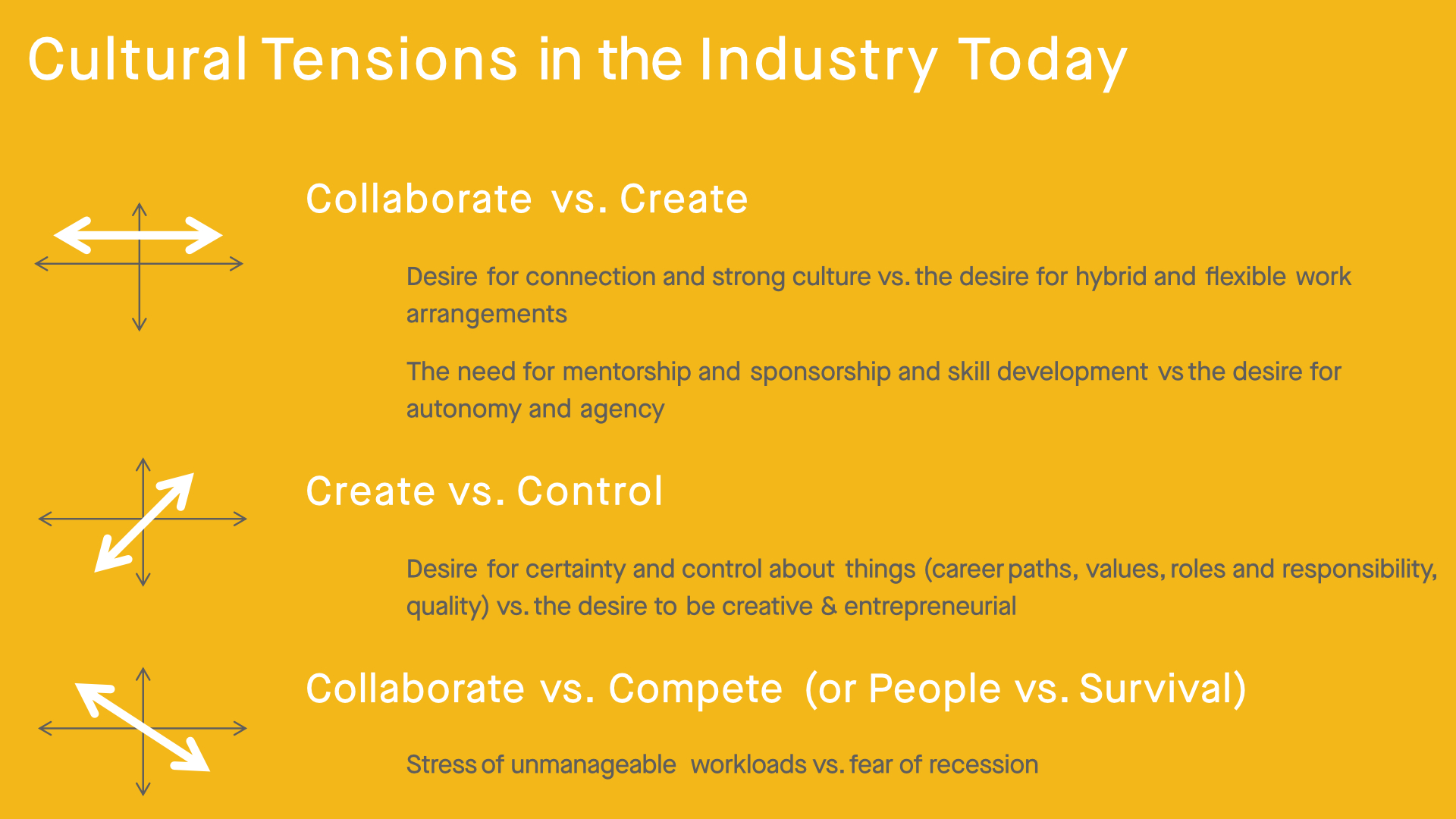 Cultural Tensions in the Industry Today

Collaborate vs. Create

Desire for connection and strong culture vs. the desire for hybrid and flexible work arrangements

The need for mentorship and sponsorship and skill development vs the desire for autonomy and agency

Create vs. Control

Desire for certainty and control about things (career paths, values, roles and responsibility, quality) vs. the desire to be creative & entrepreneurial

Collaborate vs. Compete (or People vs. Survival)

Stress of unmanageable workloads vs. fear of recession